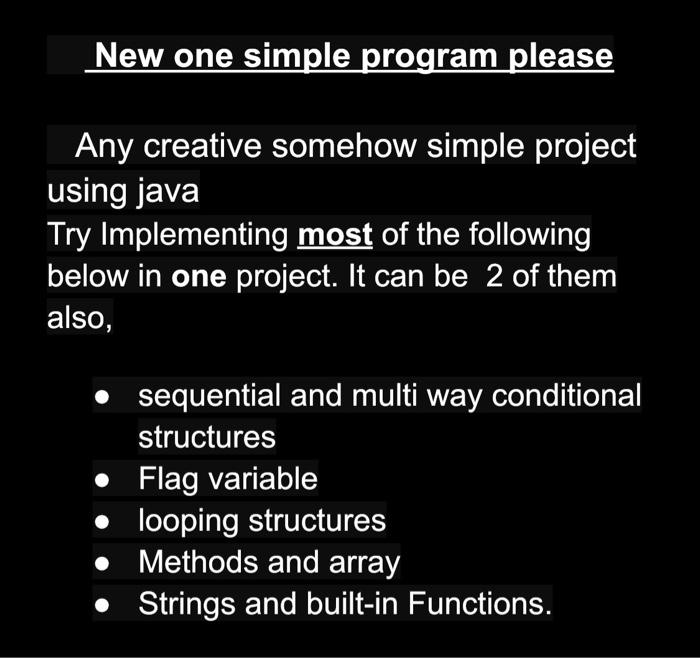 New one simple program please

Any creative somehow simple project using java
Try Implementing most of the following below in one project. It can be 2 of them also,

- sequential and multi way conditional structures
- Flag variable
- looping structures
- Methods and array
- Strings and built-in Functions.